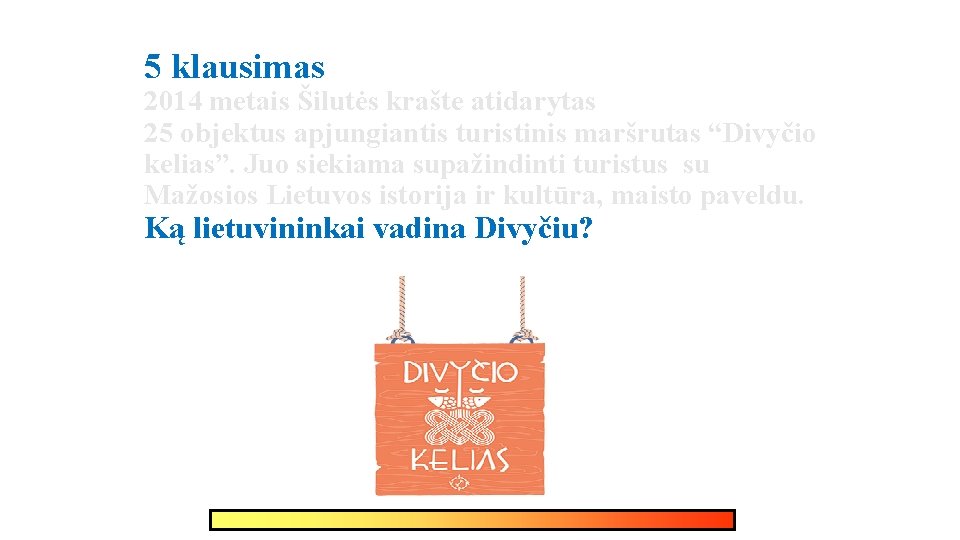 5 klausimas

2014 metais Šilutės krašte atidarytas 25 objektus apjungiantis turistinis maršrutas “Divyčio kelias”. Juo siekiama supažindinti turistus su Mažosios Lietuvos istorija ir kultūra, maisto paveldu.

Ką lietuvininkai vadina Divyčiu?

DIVYČIO KELIAS